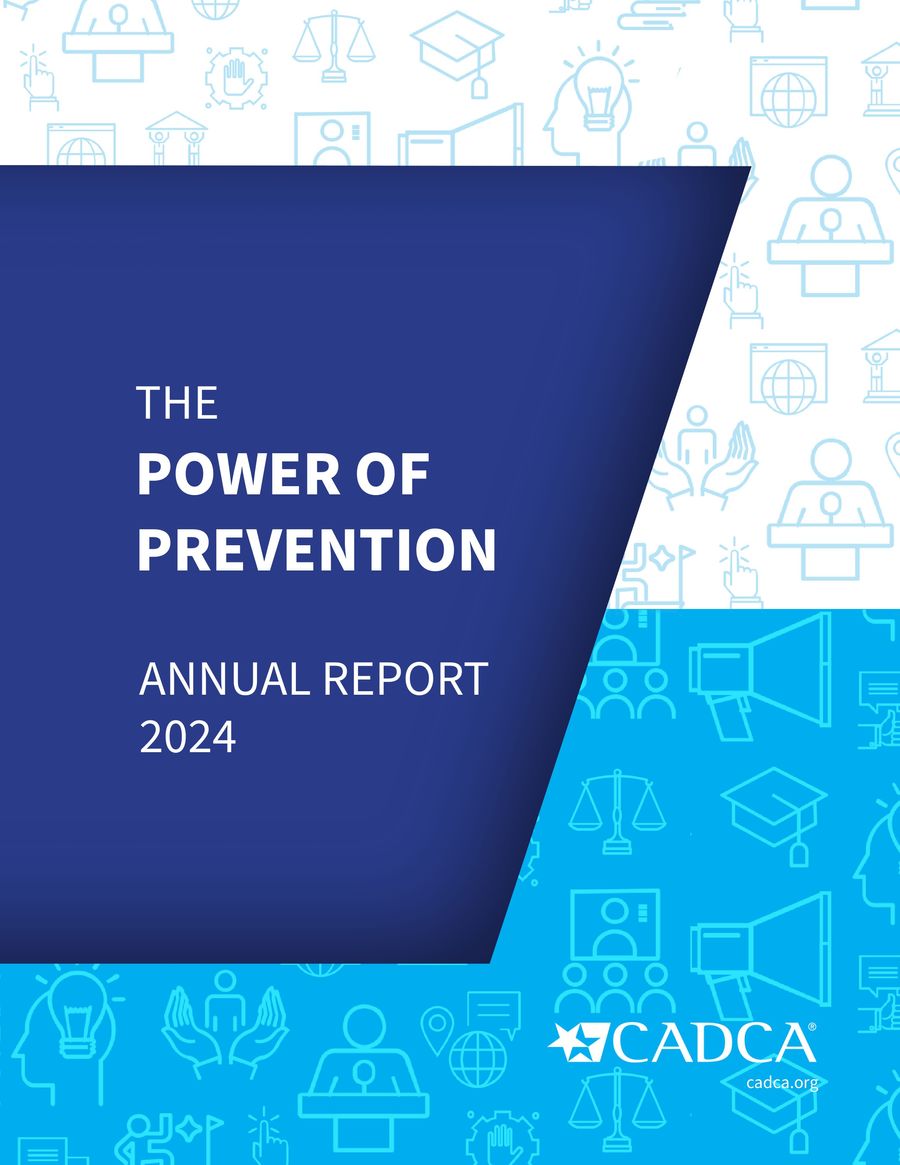 THE
POWER OF PREVENTION

ANNUAL REPORT
2024

CADCA®
cadca.org